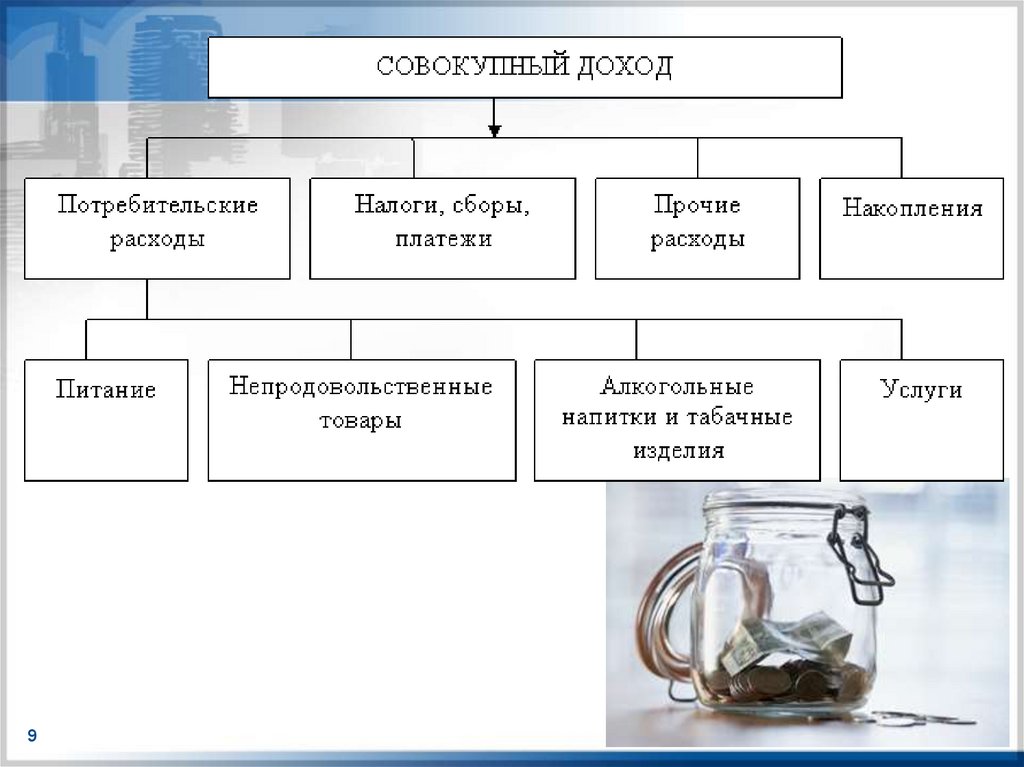 СОВОКУПНЫЙ ДОХОД

Потребительские расходы

Налоги, сборы, платежи

Прочие расходы

Накопления

Питание

Непродовольственные товары

Алкогольные напитки и табачные изделия

Услуги

9